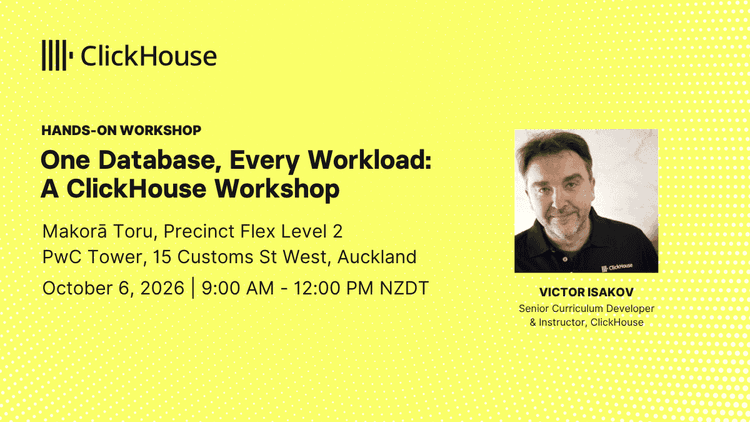 ClickHouse

HANDS-ON WORKSHOP

One Database, Every Workload: A ClickHouse Workshop

Makorā Toru, Precinct Flex Level 2
PwC Tower, 15 Customs St West, Auckland

October 6, 2026 | 9:00 AM - 12:00 PM NZDT

ClickHouse

VICTOR ISAKOV
Senior Curriculum Developer & Instructor, ClickHouse